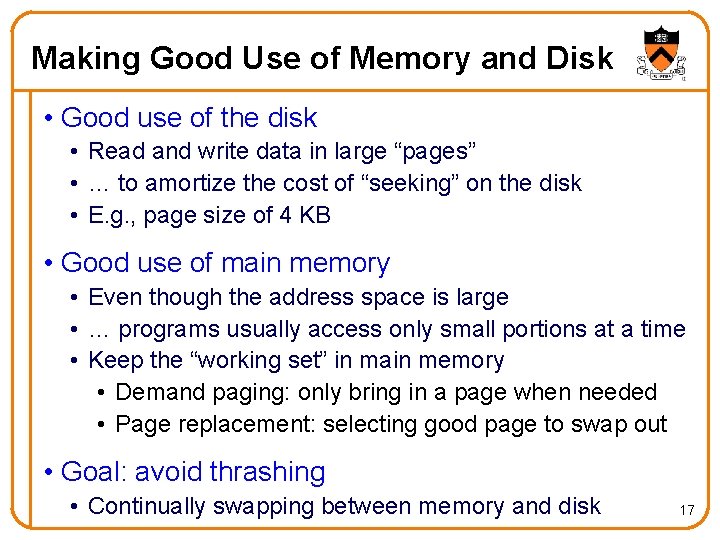 Making Good Use of Memory and Disk

• Good use of the disk
  • Read and write data in large “pages”
  • … to amortize the cost of “seeking” on the disk
  • E.g., page size of 4 KB

• Good use of main memory
  • Even though the address space is large
  • … programs usually access only small portions at a time
  • Keep the “working set” in main memory
    • Demand paging: only bring in a page when needed
    • Page replacement: selecting good page to swap out

• Goal: avoid thrashing
  • Continually swapping between memory and disk

17